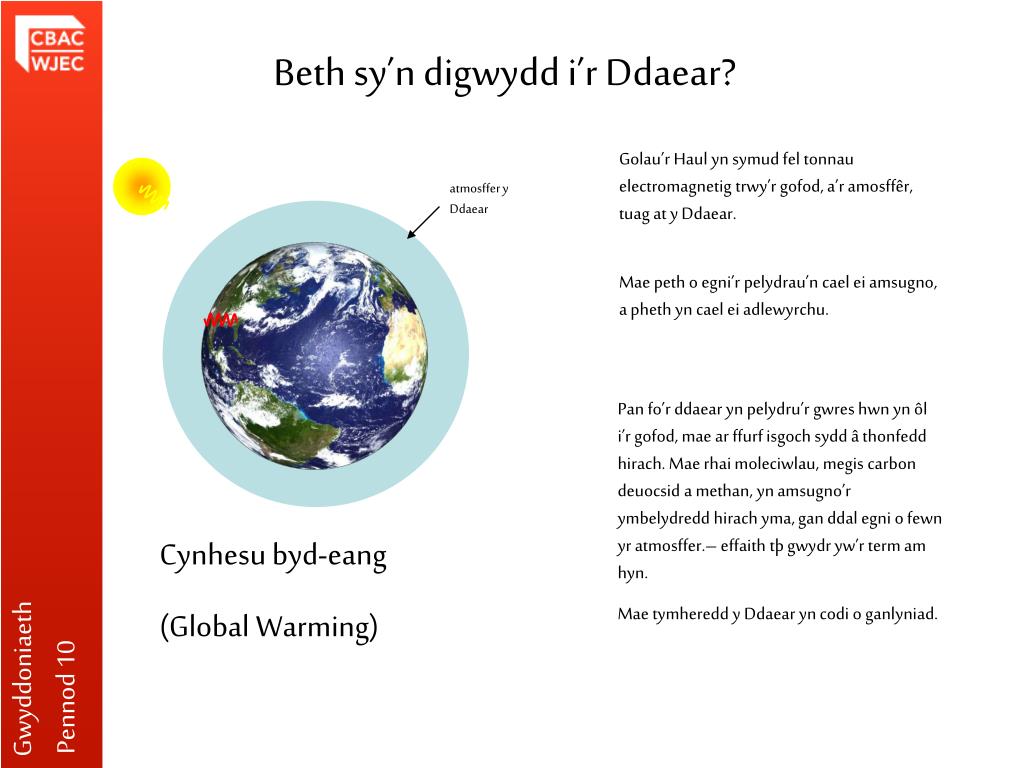 CBAC
WJEC

Beth sy'n digwydd i'r Ddaear?

atmosffer y Ddaear

Golau'r Haul yn symud fel tonnau electromagnetig trwy'r gofod, a'r amosffêr, tuag at y Ddaear.

Mae peth o egni'r pelydrau'n cael ei amsugno, a pheth yn cael ei adlewyrchu.

Pan fo'r ddaear yn pelydru'r gwres hwn yn ôl i'r gofod, mae ar ffurf isgoch sydd â thonfedd hirach. Mae rhai moleciwlau, megis carbon deuocsid a methan, yn amsugno'r ymbelydredd hirach yma, gan ddal egni o fewn yr atmosffer.– effaith tþ gwydr yw'r term am hyn.

Mae tymheredd y Ddaear yn codi o ganlyniad.

Cynhesu byd-eang

(Global Warming)

Gwyddoniaeth
Pennod 10